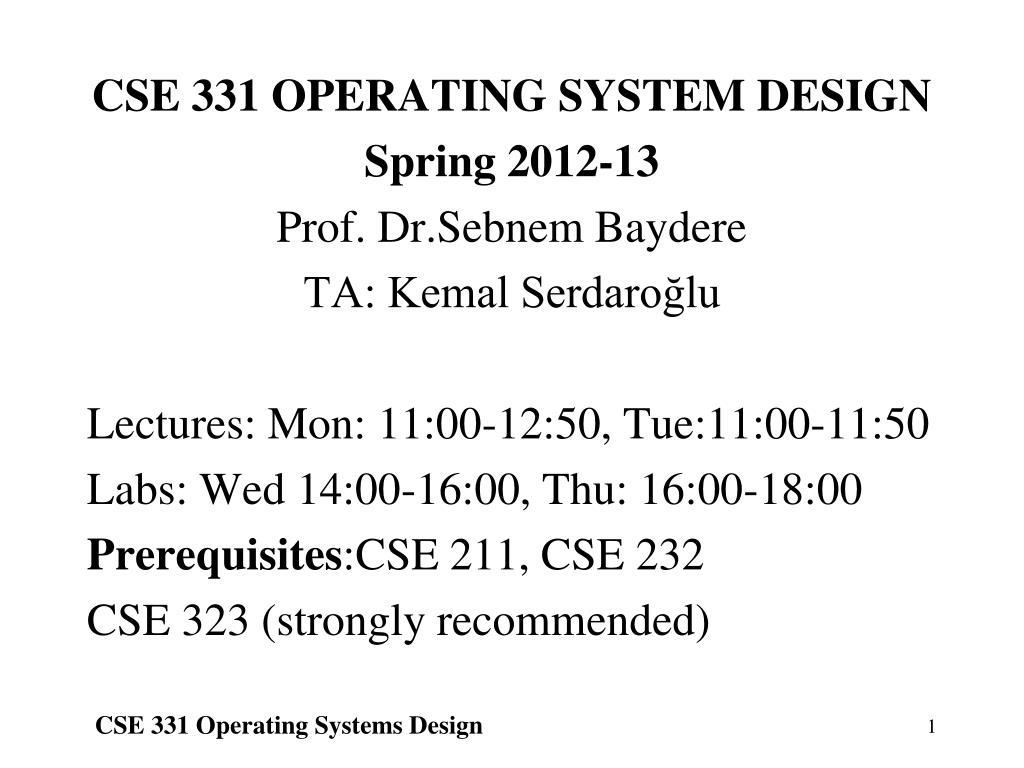 CSE 331 OPERATING SYSTEM DESIGN
Spring 2012-13
Prof. Dr.Sebnem Baydere
TA: Kemal Serdaroğlu

Lectures: Mon: 11:00-12:50, Tue:11:00-11:50
Labs: Wed 14:00-16:00, Thu: 16:00-18:00
Prerequisites:CSE 211, CSE 232
CSE 323 (strongly recommended)

CSE 331 Operating Systems Design

1